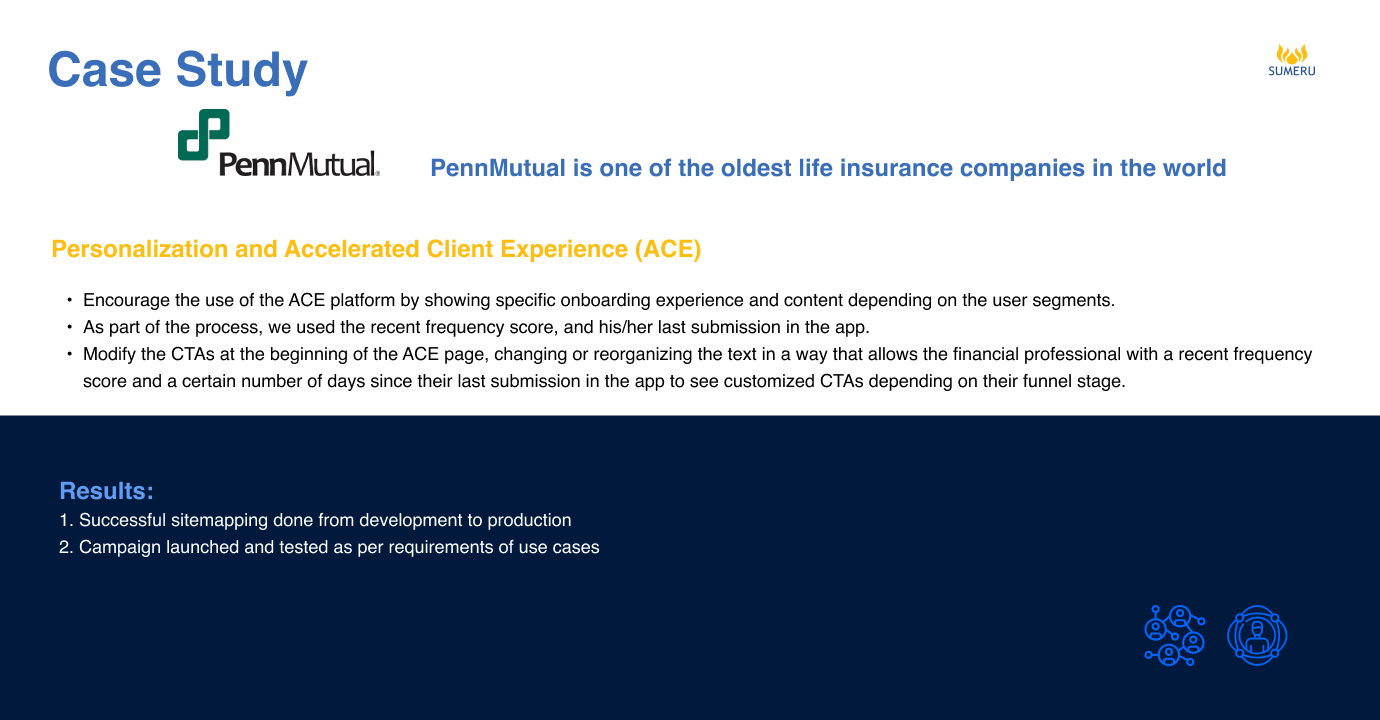 Case Study

SUMERU

PennMutual.

PennMutual is one of the oldest life insurance companies in the world

Personalization and Accelerated Client Experience (ACE)

• Encourage the use of the ACE platform by showing specific onboarding experience and content depending on the user segments.
• As part of the process, we used the recent frequency score, and his/her last submission in the app.
• Modify the CTAs at the beginning of the ACE page, changing or reorganizing the text in a way that allows the financial professional with a recent frequency score and a certain number of days since their last submission in the app to see customized CTAs depending on their funnel stage.

Results:
1. Successful sitemapping done from development to production
2. Campaign launched and tested as per requirements of use cases